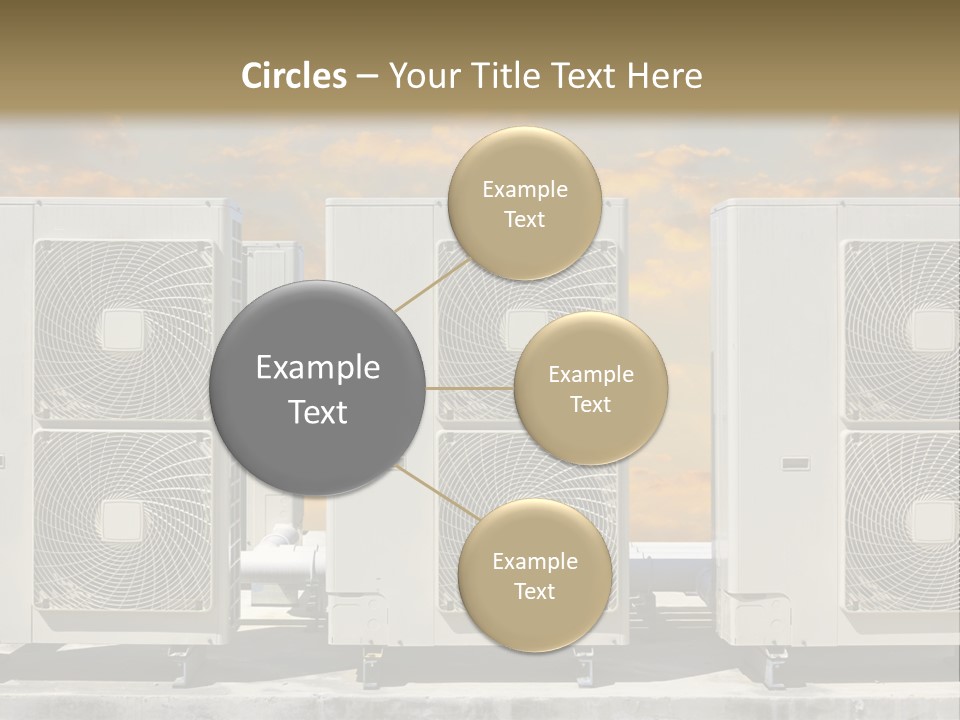 Circles – Your Title Text Here

Example Text

Example Text

Example Text

Example Text